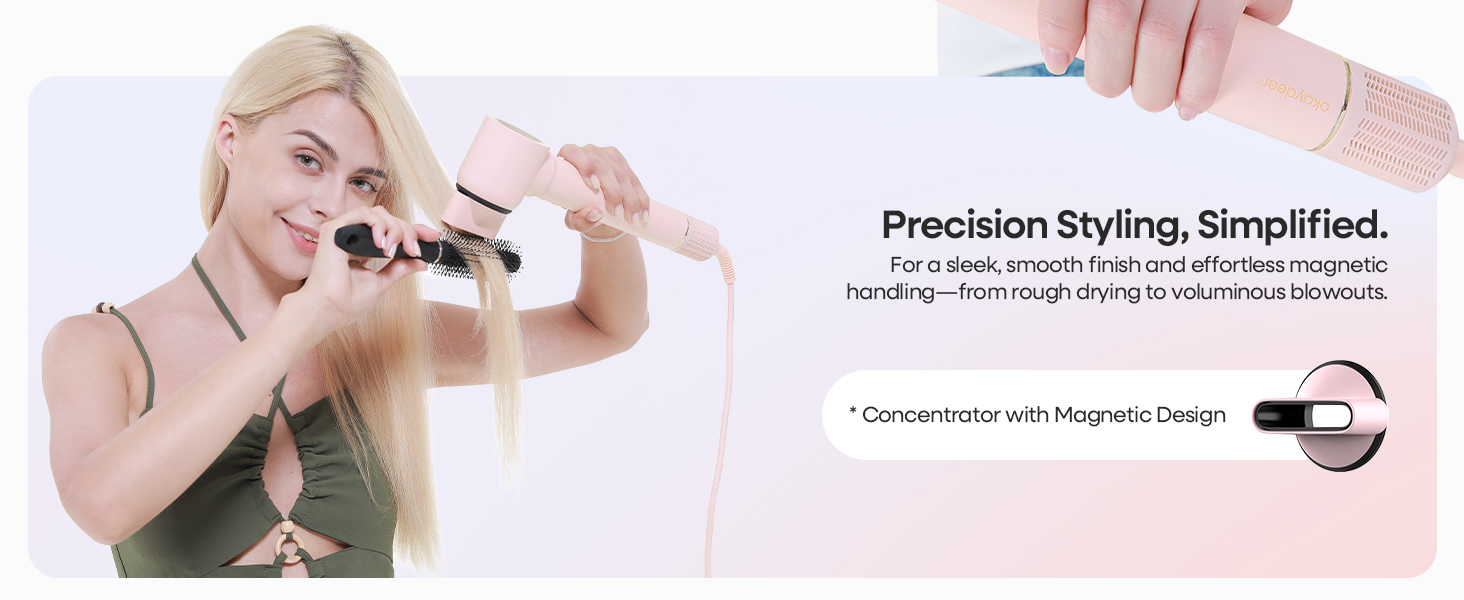 okaydeer

Precision Styling, Simplified.

For a sleek, smooth finish and effortless magnetic handling—from rough drying to voluminous blowouts.

* Concentrator with Magnetic Design